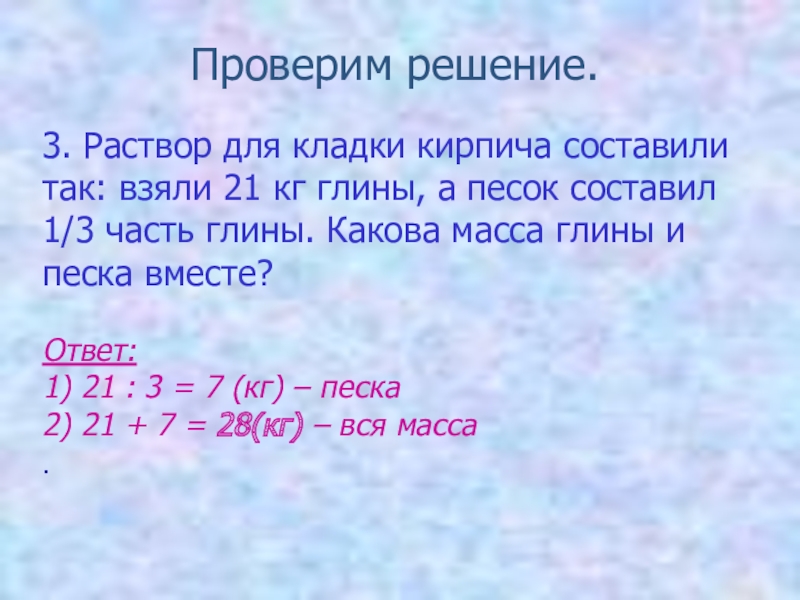 Проверим решение.

3. Раствор для кладки кирпича составили так: взяли 21 кг глины, а песок составил 1/3 часть глины. Какова масса глины и песка вместе?

Ответ:
1) 21 : 3 = 7 (кг) – песка
2) 21 + 7 = 28(кг) – вся масса
.